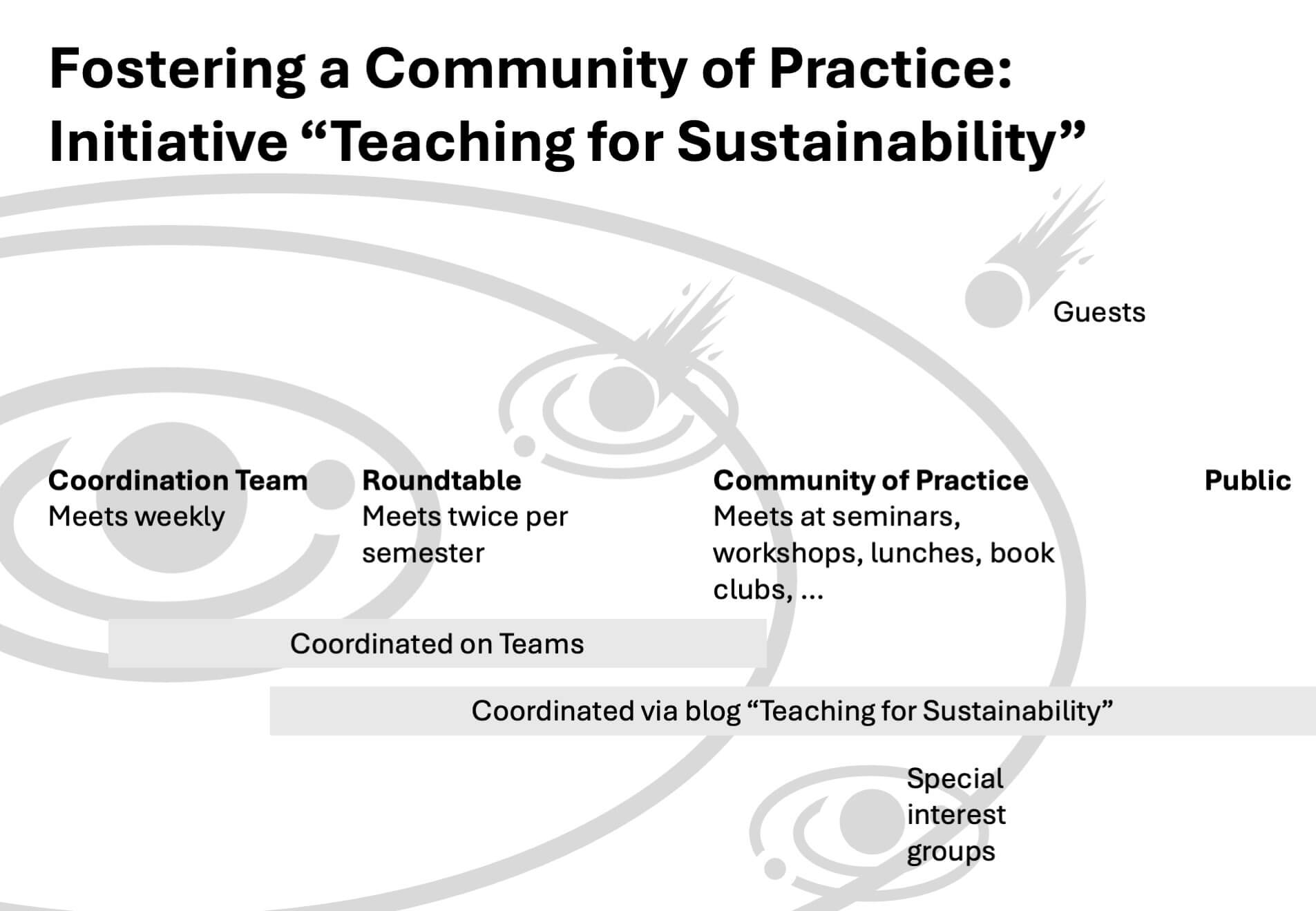 Fostering a Community of Practice: Initiative “Teaching for Sustainability”

Guests

Coordination Team
Meets weekly

Roundtable
Meets twice per semester

Community of Practice
Meets at seminars, workshops, lunches, book clubs, ...

Public

Coordinated on Teams

Coordinated via blog “Teaching for Sustainability”

Special interest groups